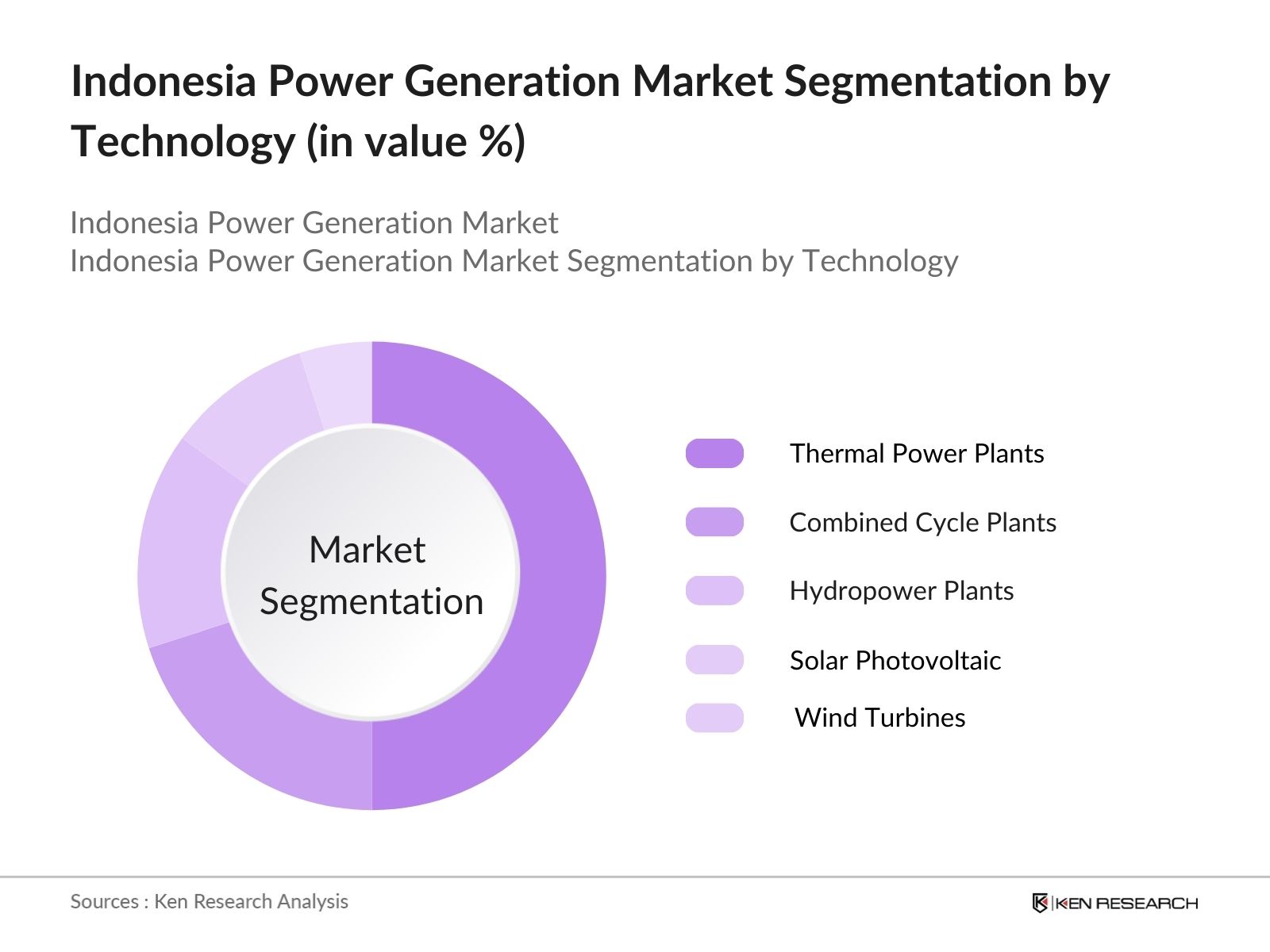 Indonesia Power Generation Market Segmentation by Technology (in value %)

Indonesia Power Generation Market
Indonesia Power Generation Market Segmentation by Technology

Market Segmentation

Thermal Power Plants
Combined Cycle Plants
Hydropower Plants
Solar Photovoltaic
Wind Turbines

Sources : Ken Research Analysis

KEN RESEARCH